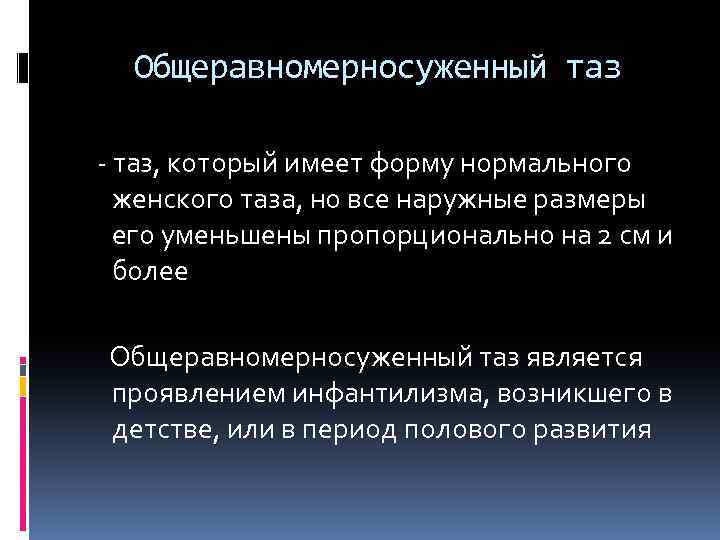 Общеравномерносуженный таз

- таз, который имеет форму нормального женского таза, но все наружные размеры его уменьшены пропорционально на 2 см и более

Общеравномерносуженный таз является проявлением инфантилизма, возникшего в детстве, или в период полового развития